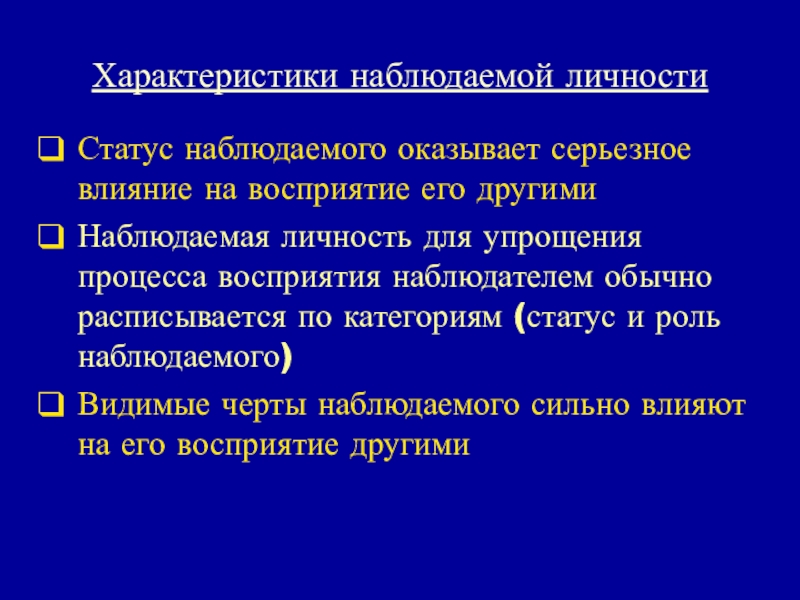 Характеристики наблюдаемой личности

❑ Статус наблюдаемого оказывает серьезное влияние на восприятие его другими

❑ Наблюдаемая личность для упрощения процесса восприятия наблюдателем обычно расписывается по категориям (статус и роль наблюдаемого)

❑ Видимые черты наблюдаемого сильно влияют на его восприятие другими